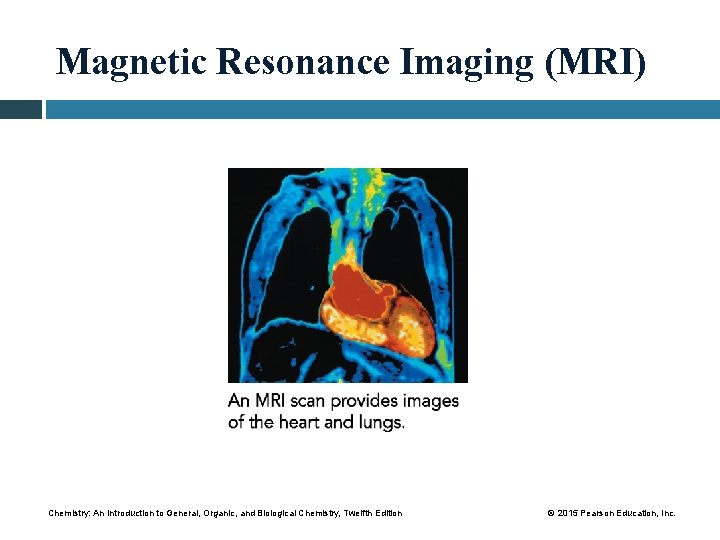 Magnetic Resonance Imaging (MRI)

An MRI scan provides images of the heart and lungs.

Chemistry: An Introduction to General, Organic, and Biological Chemistry, Twelfth Edition

© 2015 Pearson Education, Inc.